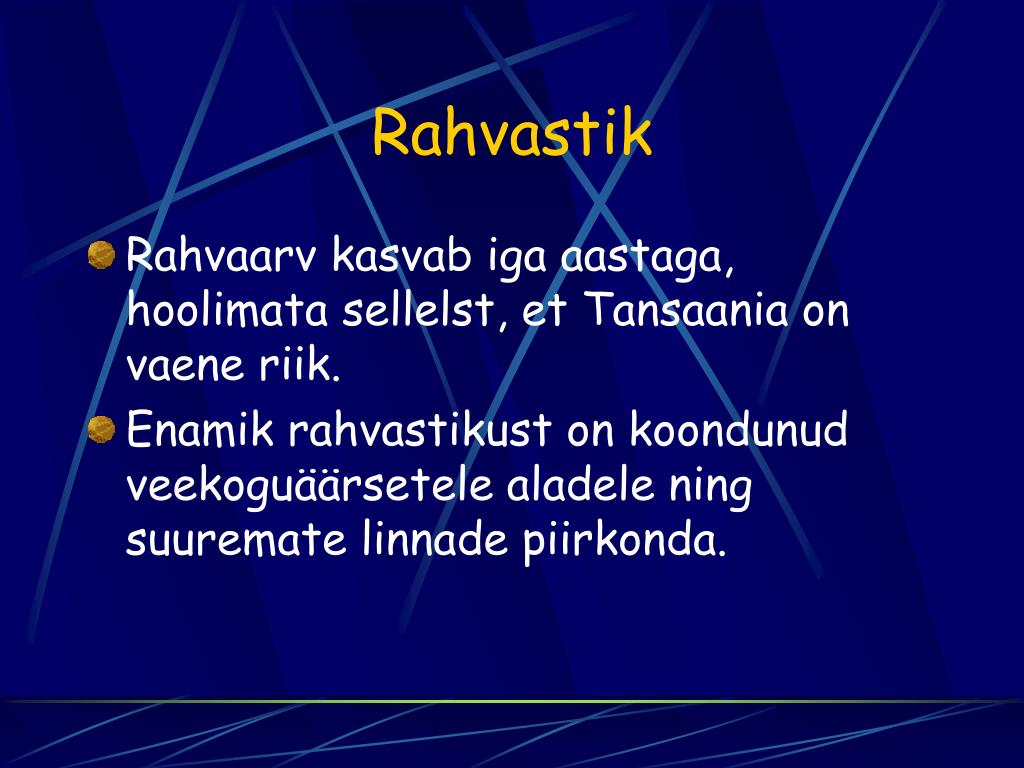 Rahvastik

Rahvaarv kasvab iga aastaga, hoolimata sellelst, et Tansaania on vaene riik.

Enamik rahvastikust on koondunud veekoguäärsetele aladele ning suuremate linnade piirkonda.